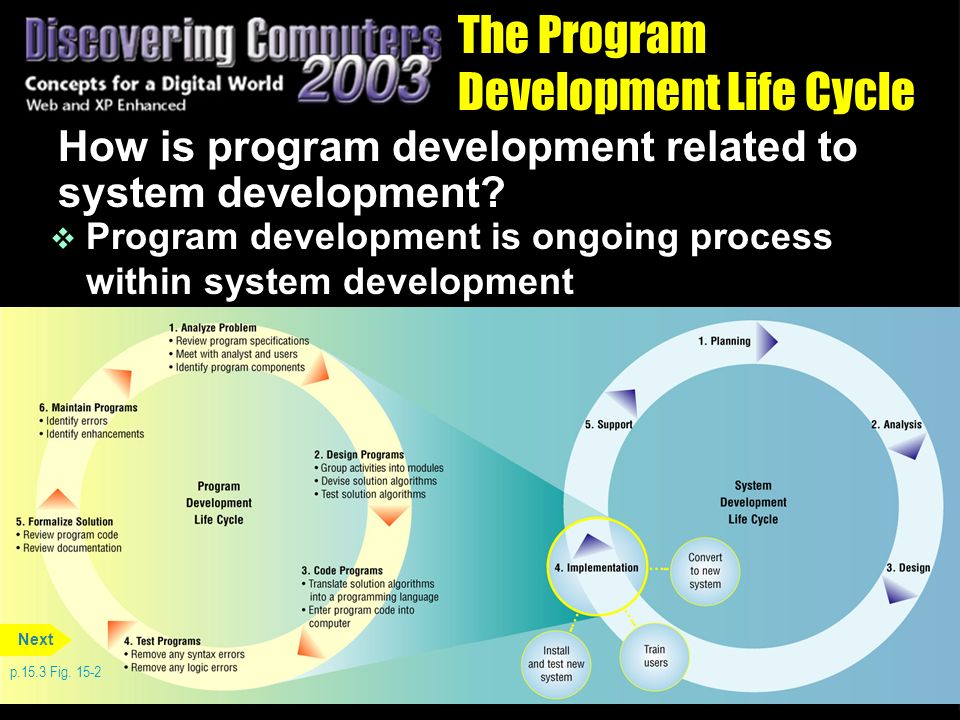 Discovering Computers 2003
Concepts for a Digital World
Web and XP Enhanced

The Program Development Life Cycle

How is program development related to system development?

❖ Program development is ongoing process within system development

1. Analyze Problem
• Review program specifications
• Meet with analyst and users
• Identify program components

2. Design Programs
• Group activities into modules
• Devise solution algorithms
• Test solution algorithms

3. Code Programs
• Translate solution algorithms into a programming language
• Enter program code into computer

4. Test Programs
• Remove any syntax errors
• Remove any logic errors

5. Formalize Solution
• Review program code
• Review documentation

6. Maintain Programs
• Identify errors
• Identify enhancements

Program Development Life Cycle

1. Planning
2. Analysis
3. Design
4. Implementation
5. Support

System Development Life Cycle

Convert to new system
Train users
Install and test new system

Next

p.15.3 Fig. 15-2